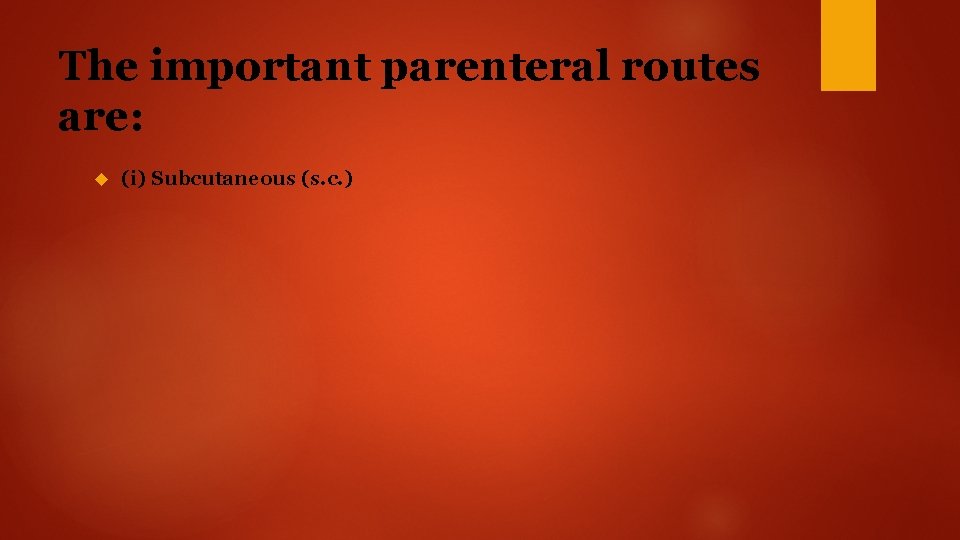 The important parenteral routes are:

(i) Subcutaneous (s.c.)